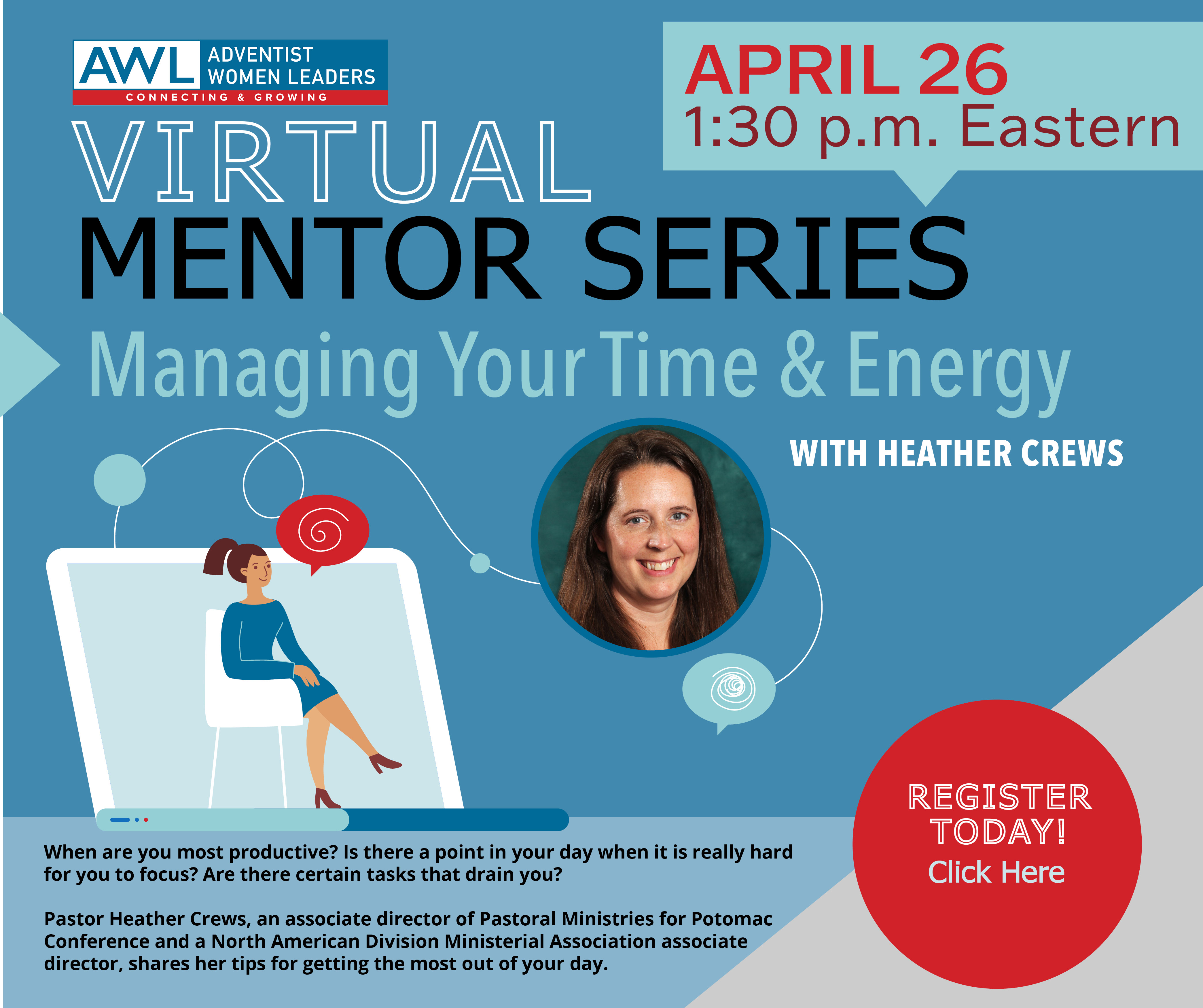 AWL ADVENTIST WOMEN LEADERS
CONNECTING & GROWING

APRIL 26
1:30 p.m. Eastern

VIRTUAL
MENTOR SERIES

Managing Your Time & Energy

WITH HEATHER CREWS

When are you most productive? Is there a point in your day when it is really hard for you to focus? Are there certain tasks that drain you?

Pastor Heather Crews, an associate director of Pastoral Ministries for Potomac Conference and a North American Division Ministerial Association associate director, shares her tips for getting the most out of your day.

REGISTER TODAY!
Click Here